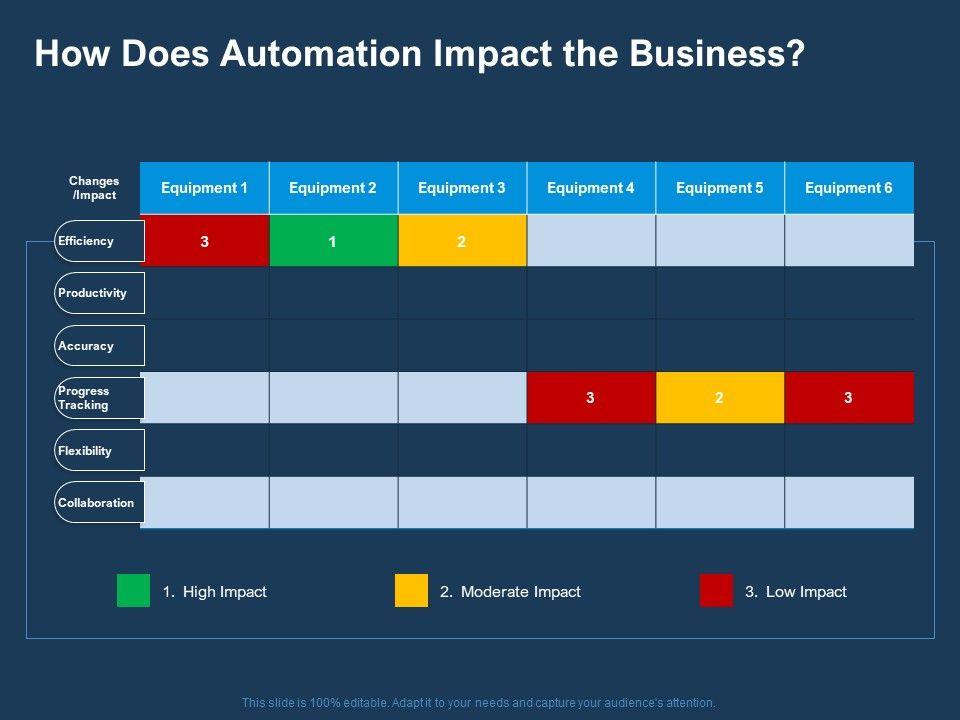 How Does Automation Impact the Business?

| Changes /Impact | Equipment 1 | Equipment 2 | Equipment 3 | Equipment 4 | Equipment 5 | Equipment 6 |
|---|---|---|---|---|---|---|
| Efficiency | 3 | 1 | 2 | | | |
| Productivity | | | | | | |
| Accuracy | | | | | | |
| Progress Tracking | | | | 3 | 2 | 3 |
| Flexibility | | | | | | |
| Collaboration | | | | | | |

1. High Impact
2. Moderate Impact
3. Low Impact

This slide is 100% editable. Adapt it to your needs and capture your audience's attention.